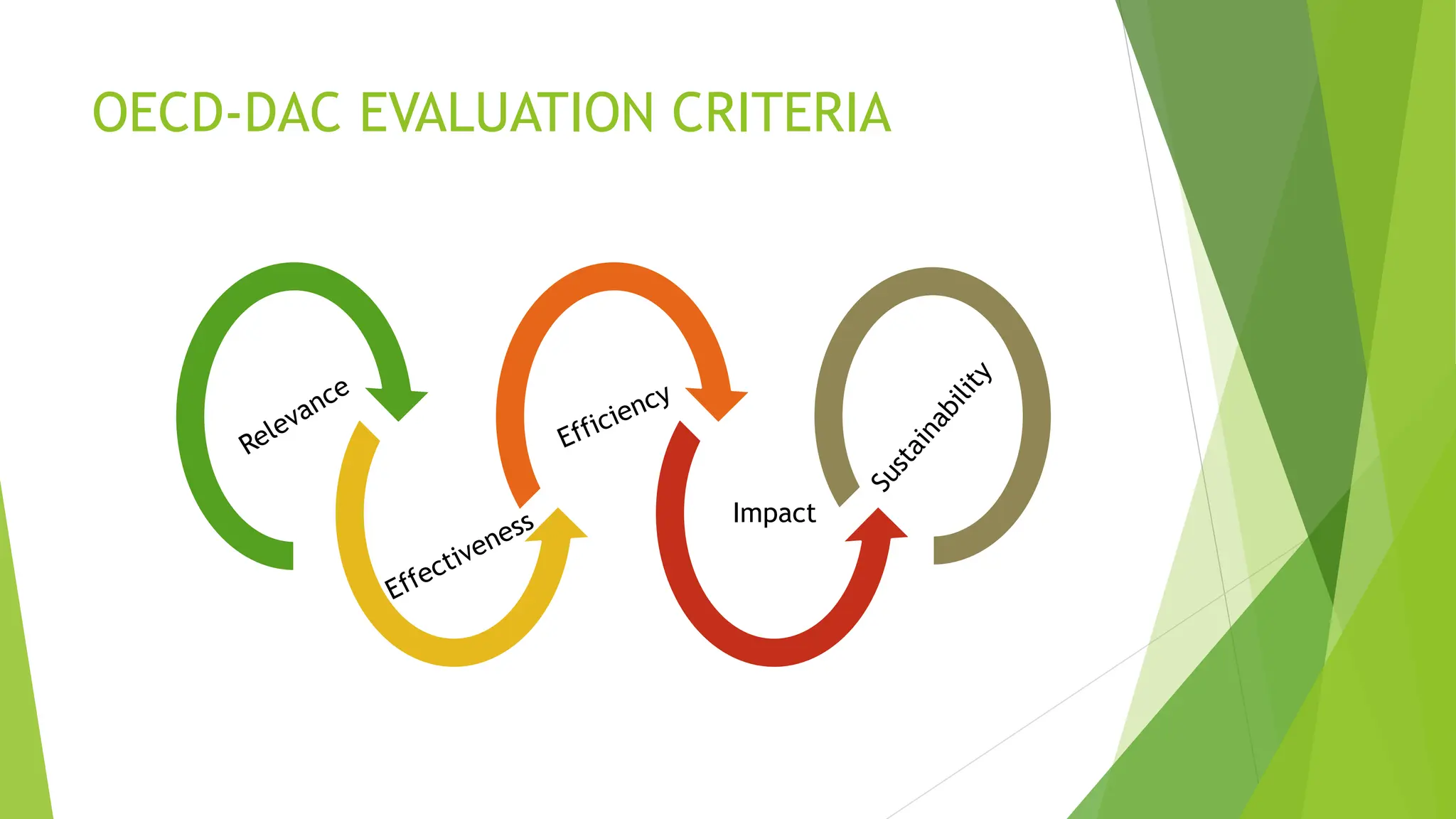 OECD-DAC EVALUATION CRITERIA

Relevance

Effectiveness

Efficiency

Impact

Sustainability